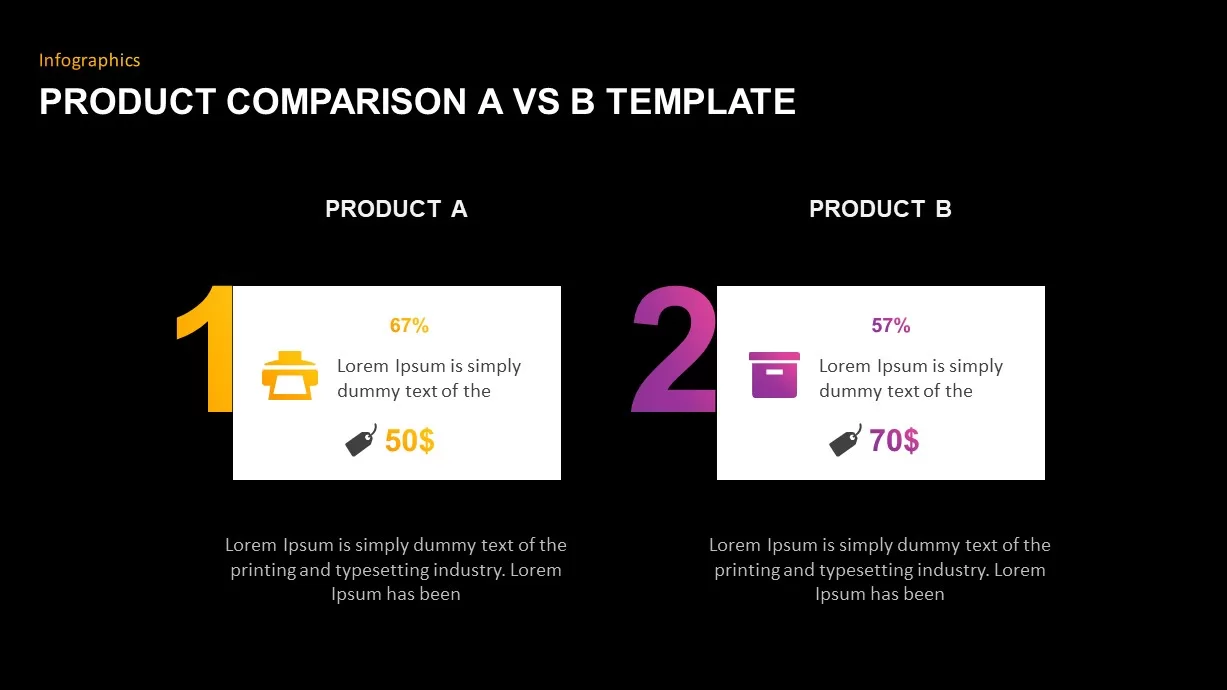 Infographics

PRODUCT COMPARISON A VS B TEMPLATE

PRODUCT A

1

67%

Lorem Ipsum is simply dummy text of the

50$

Lorem Ipsum is simply dummy text of the printing and typesetting industry. Lorem Ipsum has been

PRODUCT B

2

57%

Lorem Ipsum is simply dummy text of the

70$

Lorem Ipsum is simply dummy text of the printing and typesetting industry. Lorem Ipsum has been